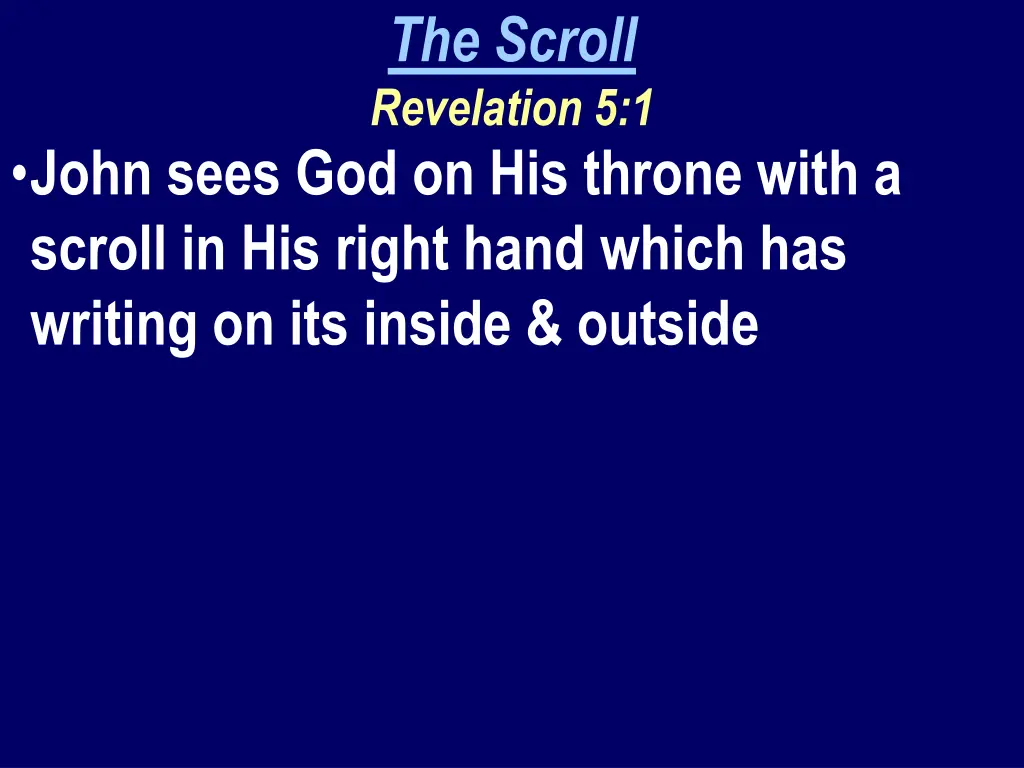 The Scroll
Revelation 5:1

•John sees God on His throne with a scroll in His right hand which has writing on its inside & outside